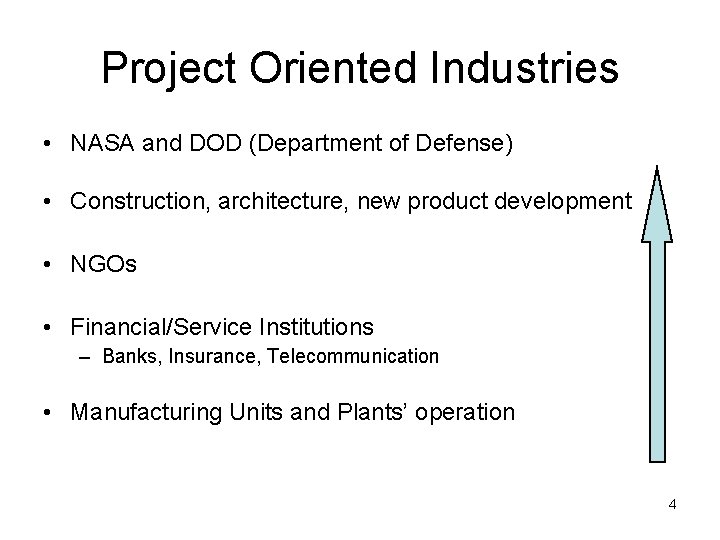 Project Oriented Industries

• NASA and DOD (Department of Defense)

• Construction, architecture, new product development

• NGOs

• Financial/Service Institutions
– Banks, Insurance, Telecommunication

• Manufacturing Units and Plants' operation

4